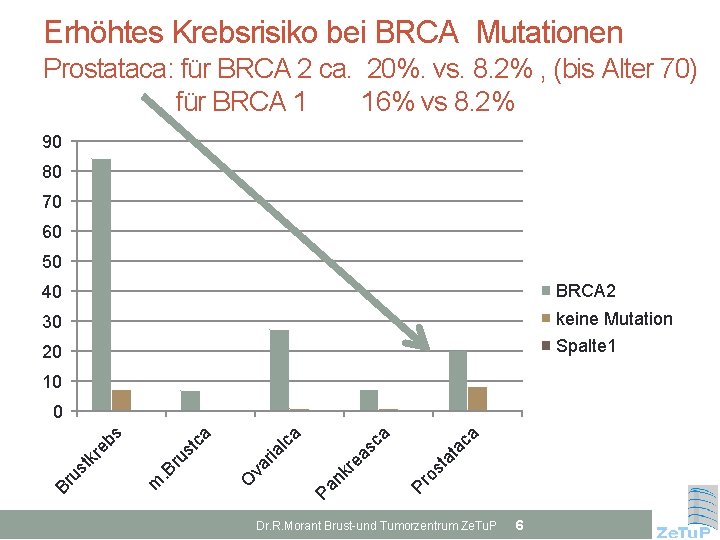 Erhöhtes Krebsrisiko bei BRCA Mutationen
Prostataca: für BRCA 2 ca. 20%. vs. 8.2% , (bis Alter 70)
für BRCA 1 16% vs 8.2%

90
80
70
60
50
40
30
20
10
0

Brustkrebs
m.Brustca
Ovarialca
Pankreasca
Prostataca

BRCA2
keine Mutation
Spalte1

Dr.R.Morant Brust-und Tumorzentrum ZeTuP 6

ZeTuP